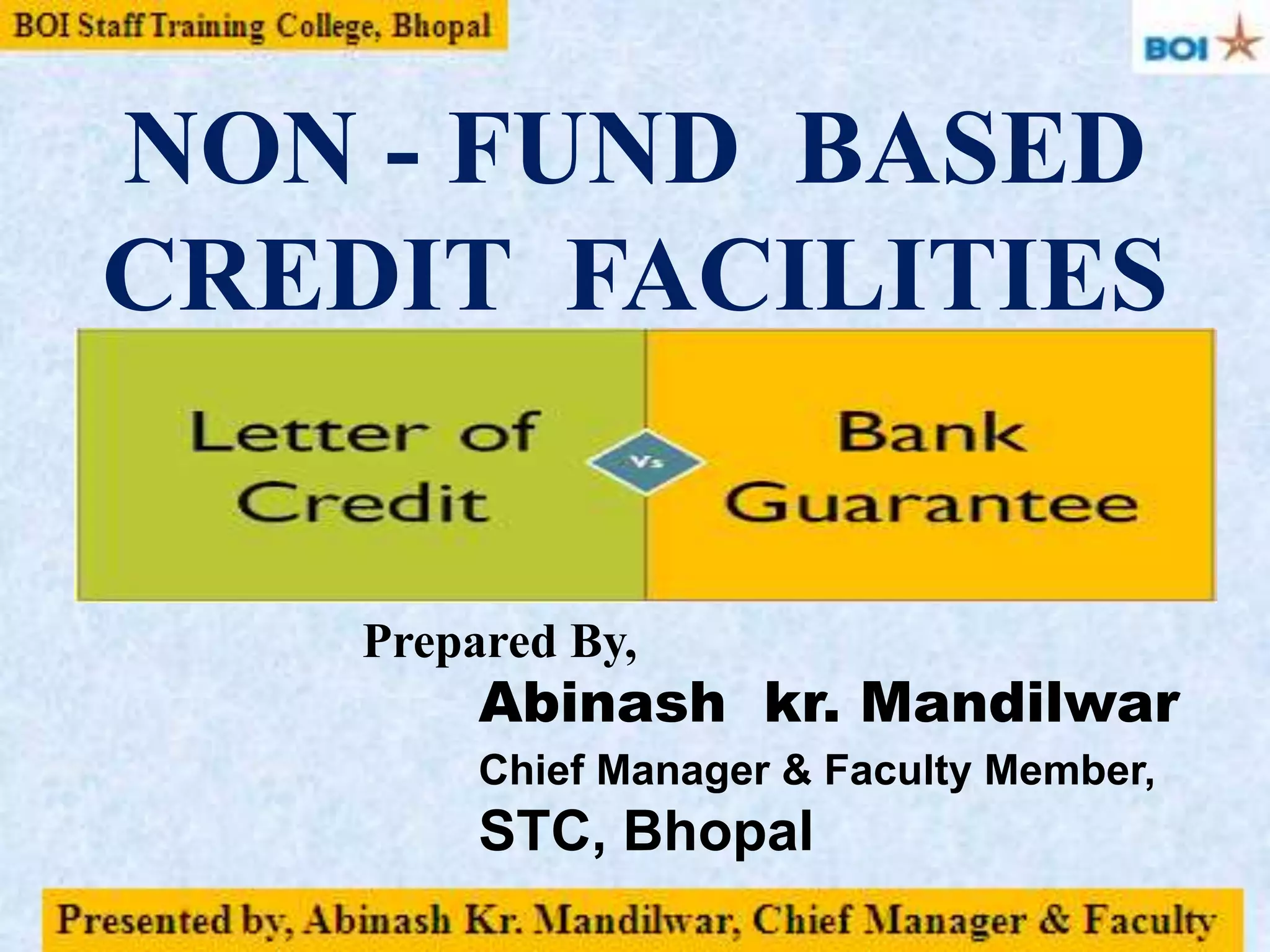 BOI Staff Training College, Bhopal

BOI

NON - FUND BASED CREDIT FACILITIES

Letter of Credit

Vs

Bank Guarantee

Prepared By,

Abinash kr. Mandilwar

Chief Manager & Faculty Member,

STC, Bhopal

Presented by, Abinash Kr. Mandilwar, Chief Manager & Faculty